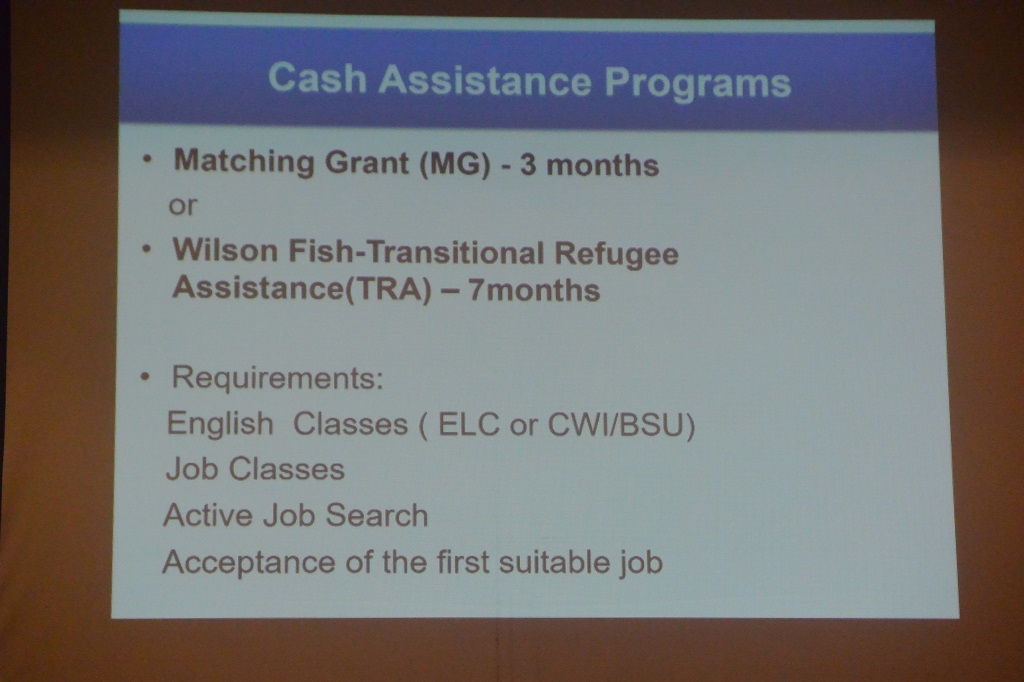 Cash Assistance Programs

• Matching Grant (MG) - 3 months
or
• Wilson Fish-Transitional Refugee Assistance(TRA) – 7months

• Requirements:
English Classes ( ELC or CWI/BSU)
Job Classes
Active Job Search
Acceptance of the first suitable job